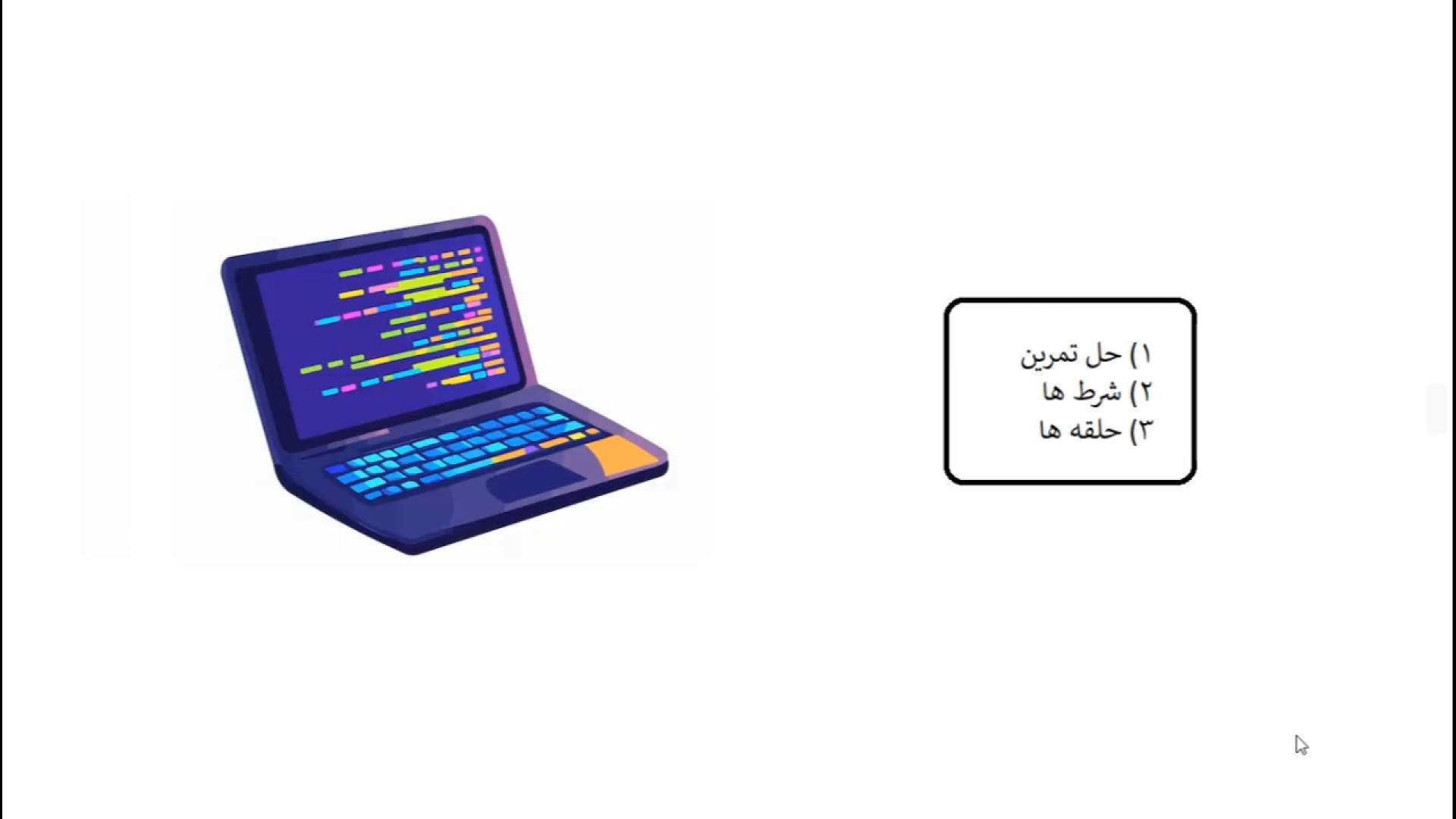 ۱) حل تمرین
۲) شرط ها
۳) حلقه ها